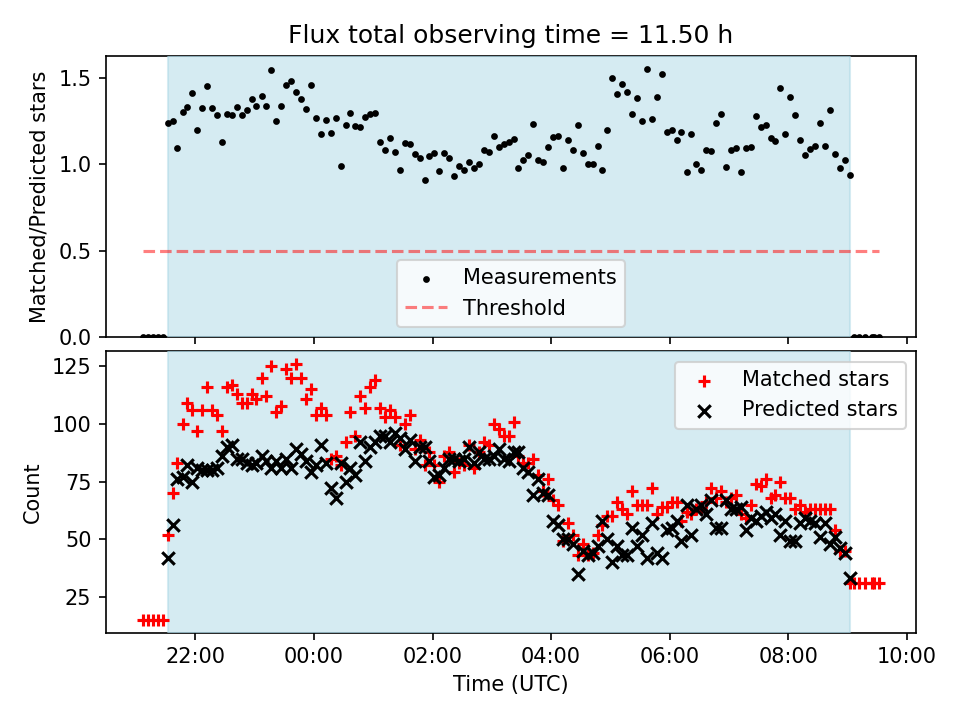 Flux total observing time = 11.50 h

Matched/Predicted stars

1.5
1.0
0.5
0.0

Measurements
Threshold

Count

125
100
75
50
25

Matched stars
Predicted stars

22:00
00:00
02:00
04:00
06:00
08:00
10:00

Time (UTC)